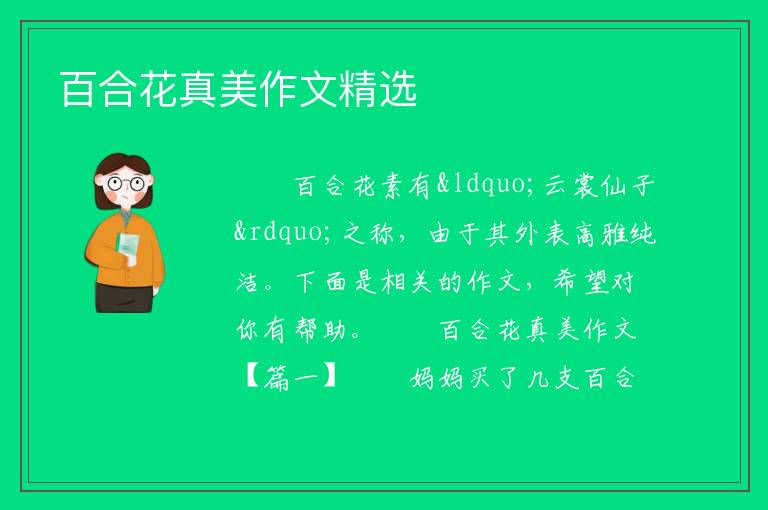 百合花真美作文精选

百合花素有&ldquo;云裳仙子&rdquo;之称，由于其外表高雅纯洁。下面是相关的作文，希望对你有帮助。　　百合花真美作文【篇一】　　妈妈买了几支百合